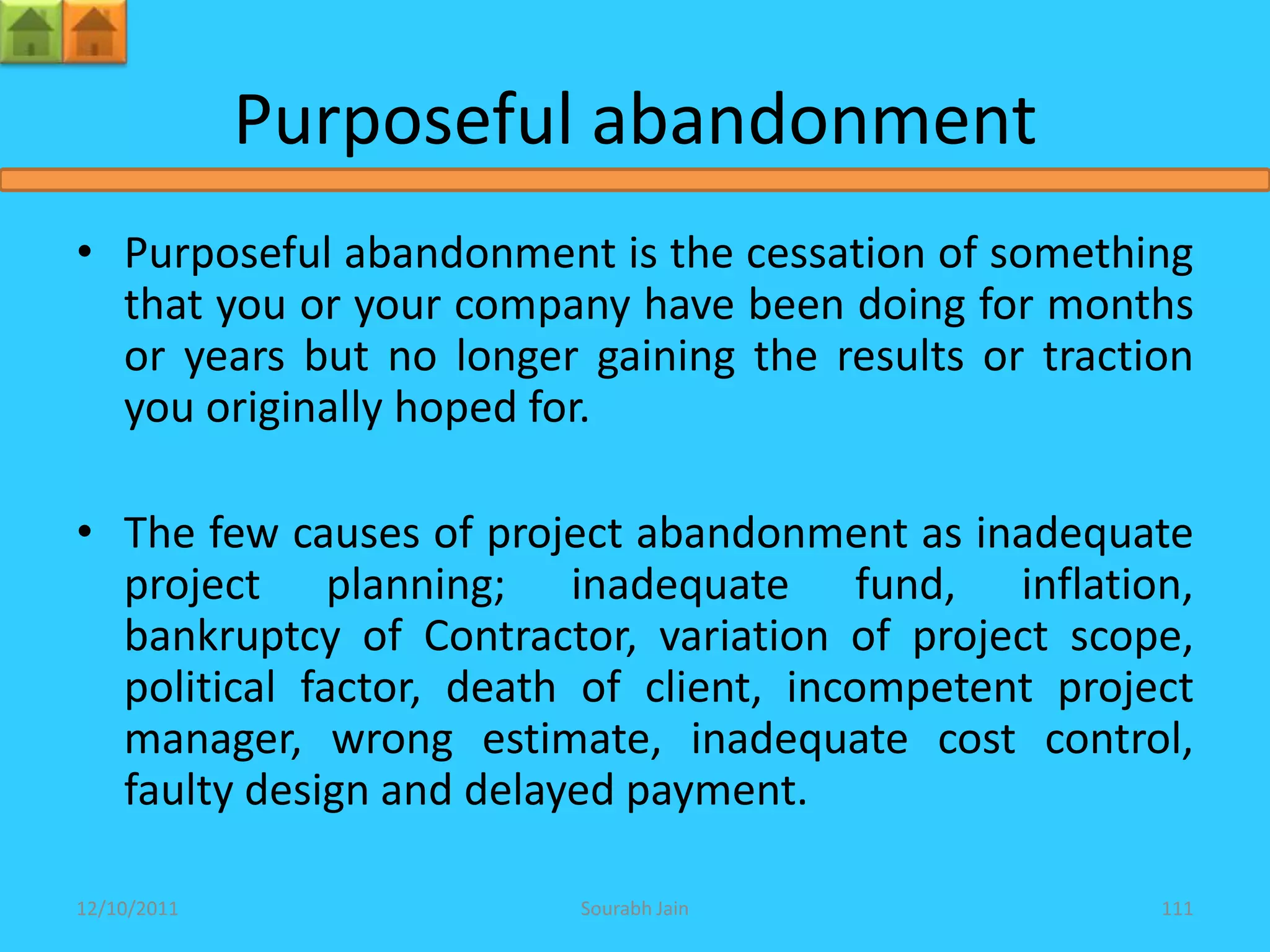 Purposeful abandonment

• Purposeful abandonment is the cessation of something that you or your company have been doing for months or years but no longer gaining the results or traction you originally hoped for.

• The few causes of project abandonment as inadequate project planning; inadequate fund, inflation, bankruptcy of Contractor, variation of project scope, political factor, death of client, incompetent project manager, wrong estimate, inadequate cost control, faulty design and delayed payment.

12/10/2011
Sourabh Jain
111